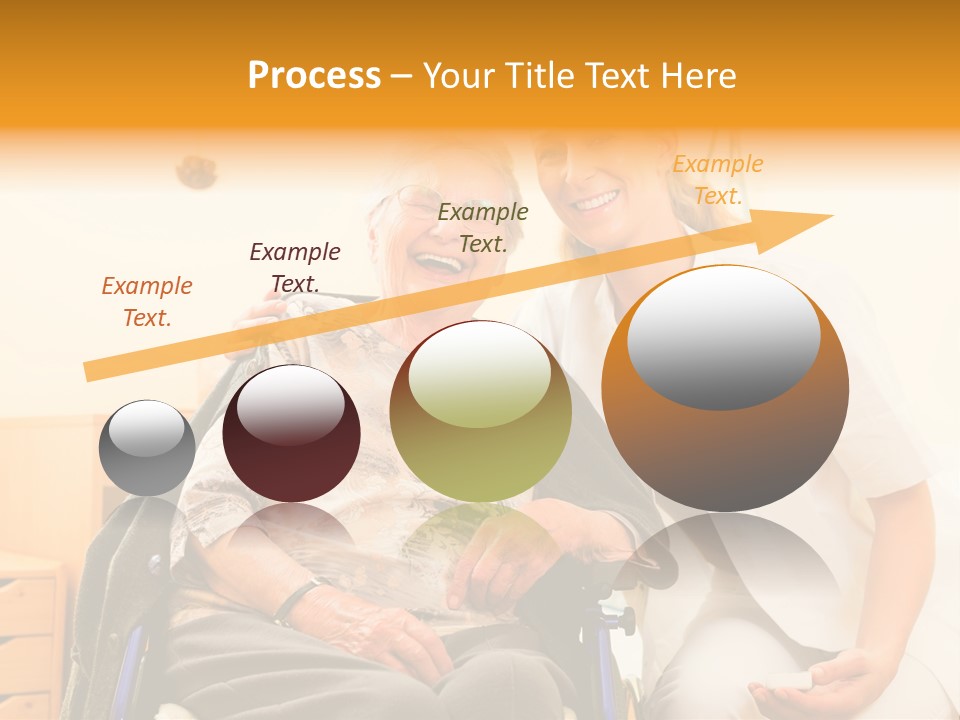 Process – Your Title Text Here

Example Text.

Example Text.

Example Text.

Example Text.